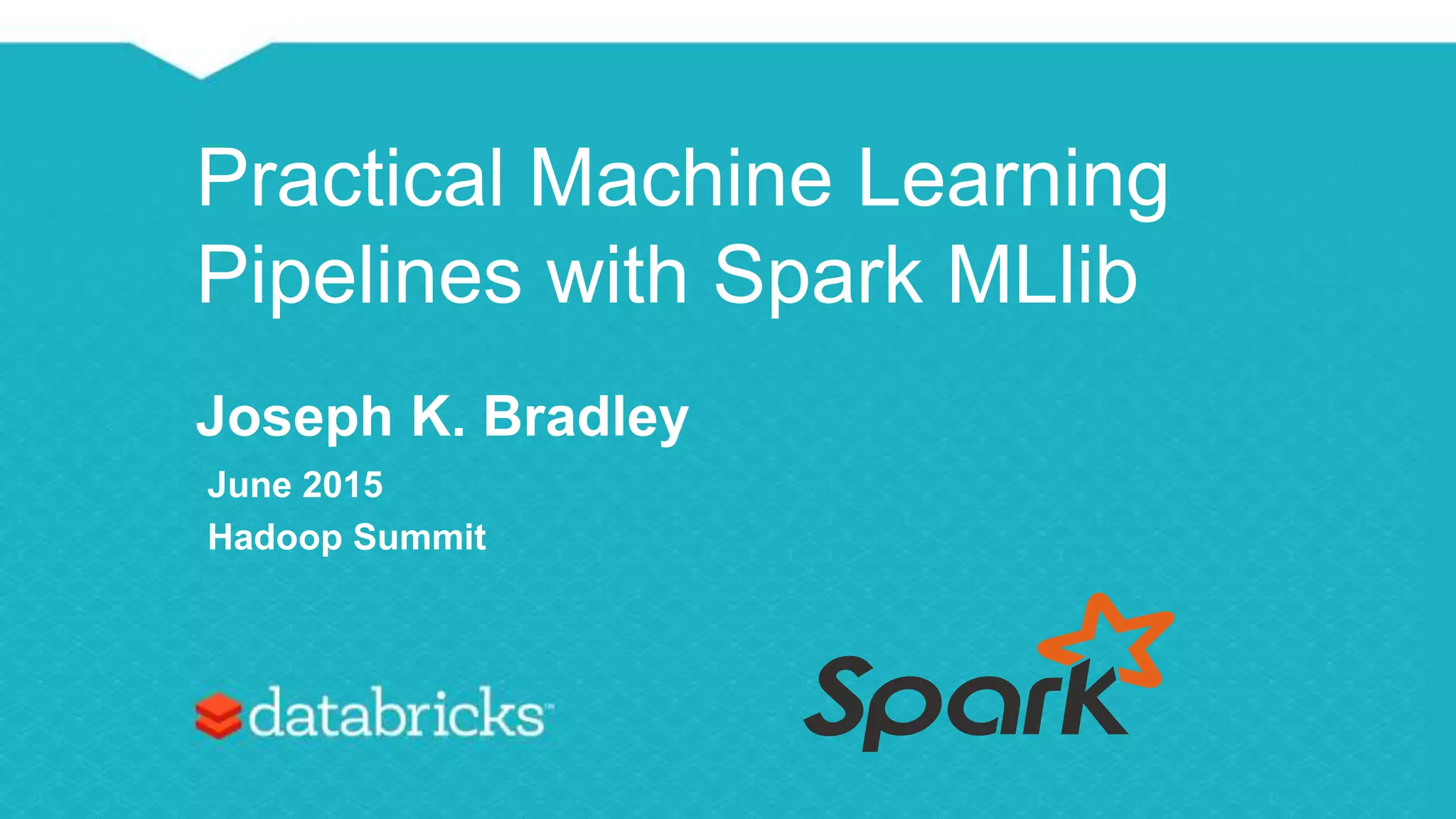 Practical Machine Learning Pipelines with Spark MLlib

Joseph K. Bradley

June 2015
Hadoop Summit

databricks

Spark